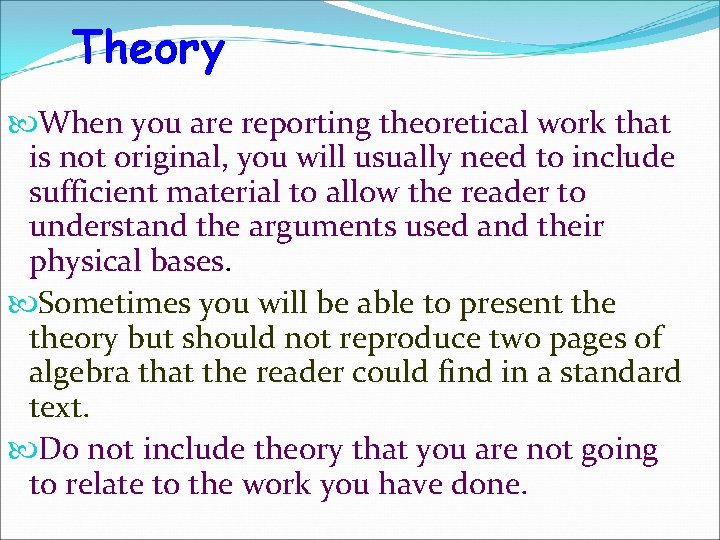 Theory

When you are reporting theoretical work that is not original, you will usually need to include sufficient material to allow the reader to understand the arguments used and their physical bases.

Sometimes you will be able to present the theory but should not reproduce two pages of algebra that the reader could find in a standard text.

Do not include theory that you are not going to relate to the work you have done.